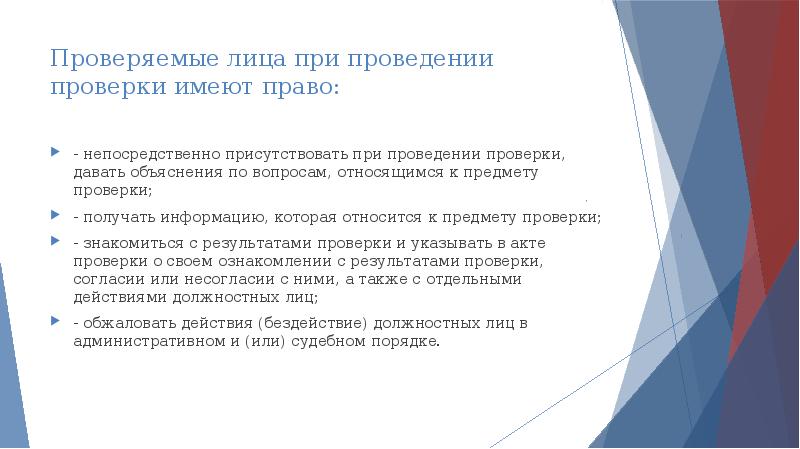 Проверяемые лица при проведении проверки имеют право:

- непосредственно присутствовать при проведении проверки, давать объяснения по вопросам, относящимся к предмету проверки;

- получать информацию, которая относится к предмету проверки;

- знакомиться с результатами проверки и указывать в акте проверки о своем ознакомлении с результатами проверки, согласии или несогласии с ними, а также с отдельными действиями должностных лиц;

- обжаловать действия (бездействие) должностных лиц в административном и (или) судебном порядке.